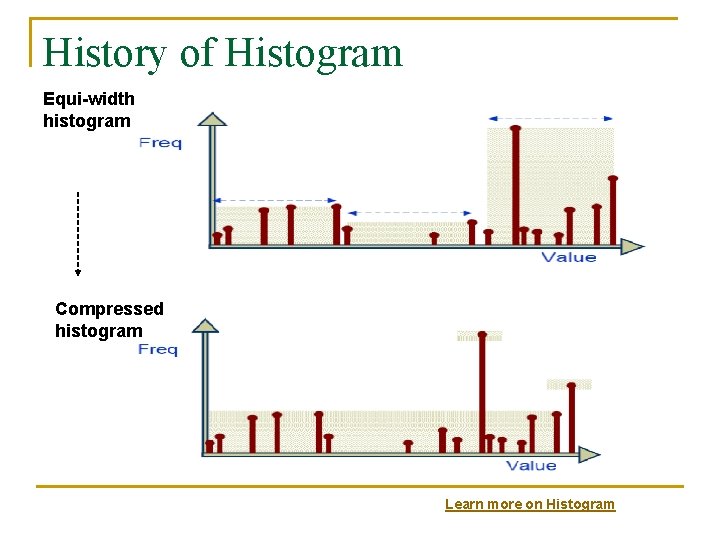 History of Histogram

Equi-width histogram

Freq

Value

Compressed histogram

Freq

Value

Learn more on Histogram